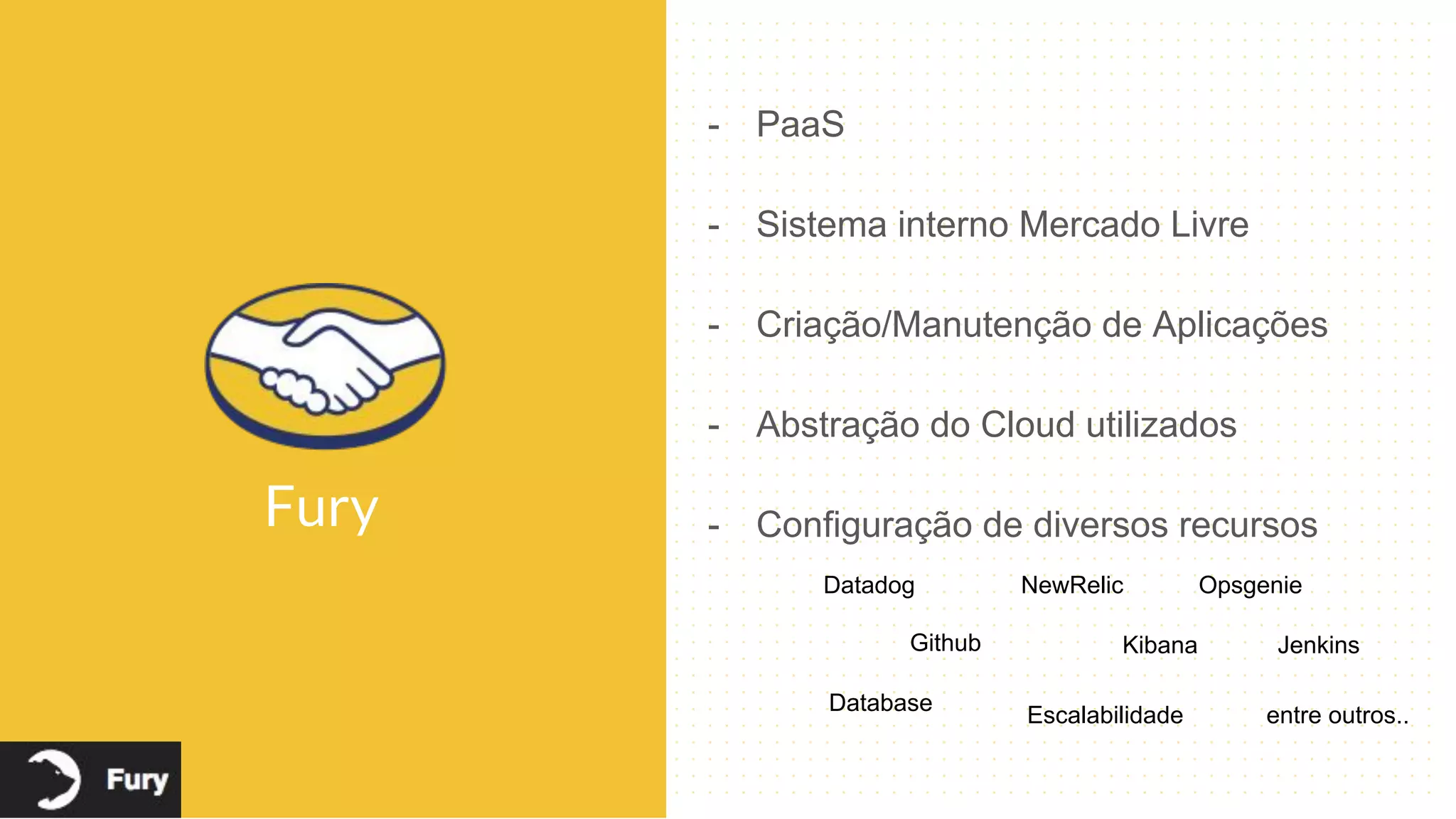 Fury

Fury

- PaaS

- Sistema interno Mercado Livre

- Criação/Manutenção de Aplicações

- Abstração do Cloud utilizados

- Configuração de diversos recursos

Datadog NewRelic Opsgenie

Github Kibana Jenkins

Database Escalabilidade entre outros..